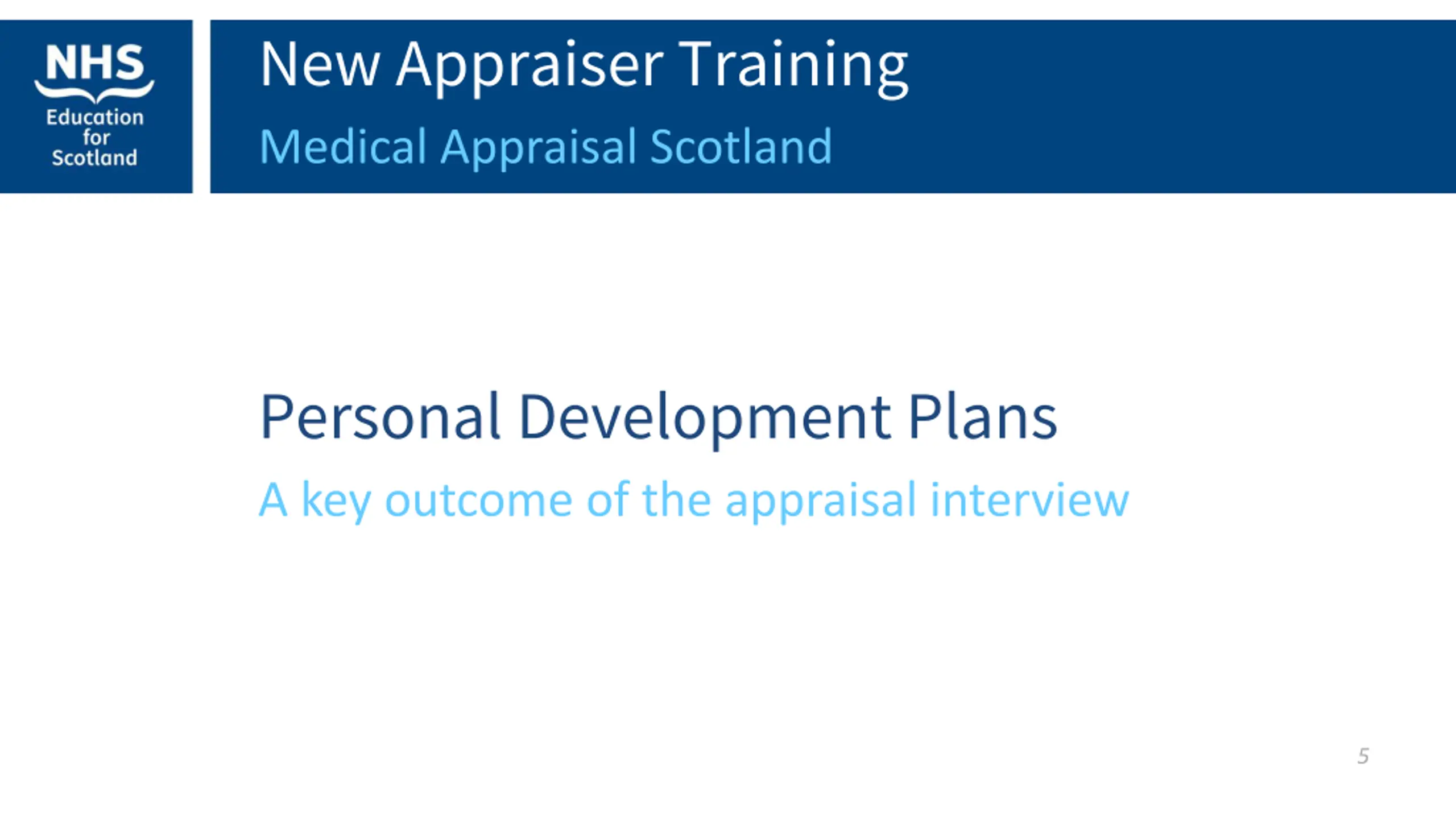 NHS
Education
for
Scotland

New Appraiser Training
Medical Appraisal Scotland

Personal Development Plans
A key outcome of the appraisal interview

5